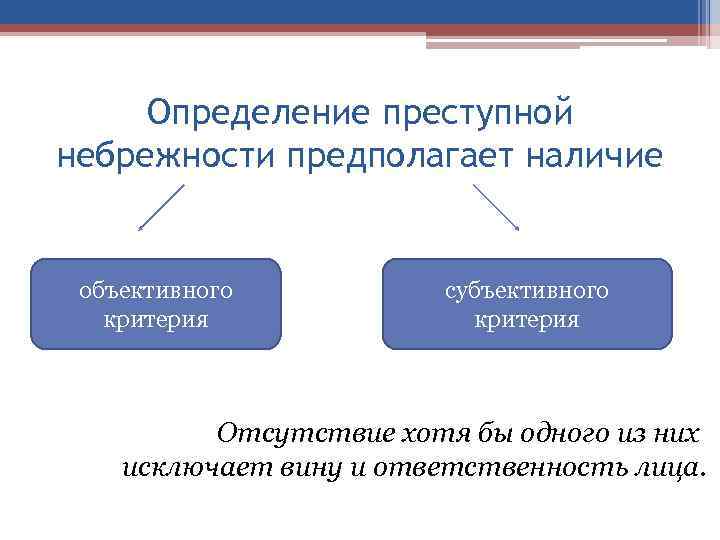 Определение преступной небрежности предполагает наличие

объективного критерия

субъективного критерия

Отсутствие хотя бы одного из них исключает вину и ответственность лица.